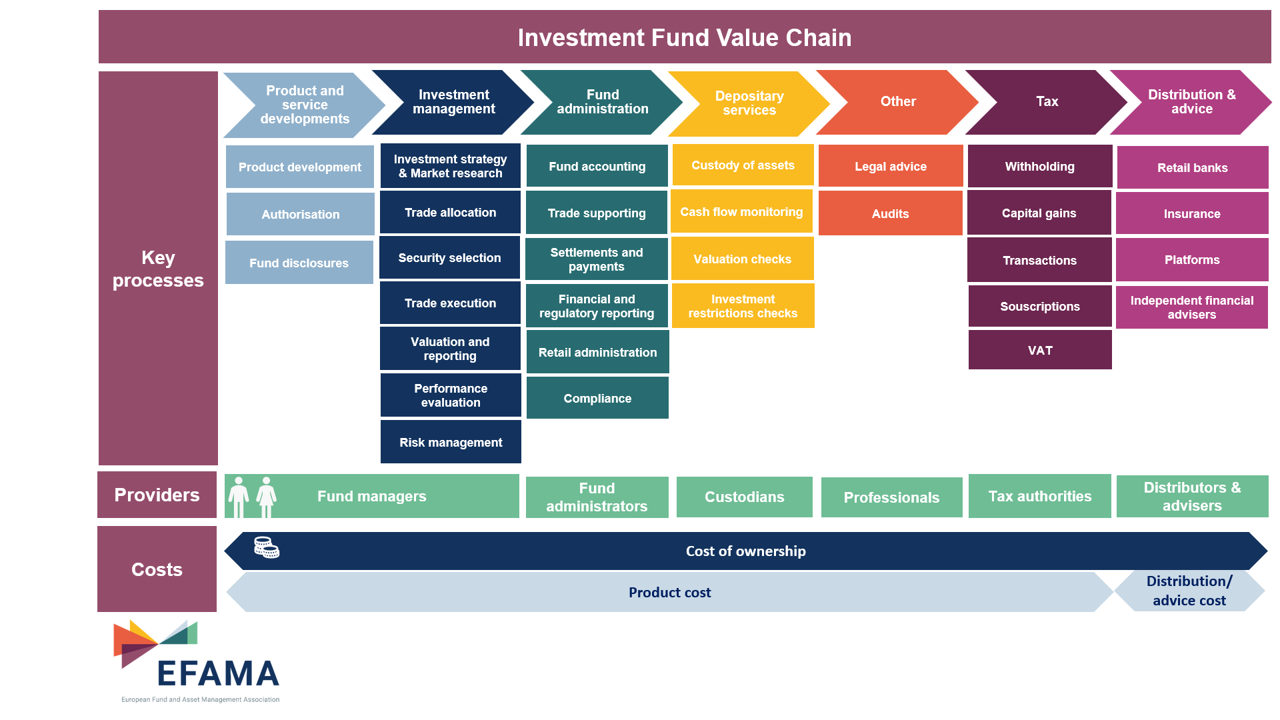 Investment Fund Value Chain

Key processes

Product and service developments
Product development
Authorisation
Fund disclosures

Investment management
Investment strategy & Market research
Trade allocation
Security selection
Trade execution
Valuation and reporting
Performance evaluation
Risk management

Fund administration
Fund accounting
Trade supporting
Settlements and payments
Financial and regulatory reporting
Retail administration
Compliance

Depositary services
Custody of assets
Cash flow monitoring
Valuation checks
Investment restrictions checks

Other
Legal advice
Audits

Tax
Withholding
Capital gains
Transactions
Souscriptions
VAT

Distribution & advice
Retail banks
Insurance
Platforms
Independent financial advisers

Providers
Fund managers
Fund administrators
Custodians
Professionals
Tax authorities
Distributors & advisers

Costs
Cost of ownership
Product cost
Distribution/ advice cost

EFAMA
European Fund and Asset Management Association